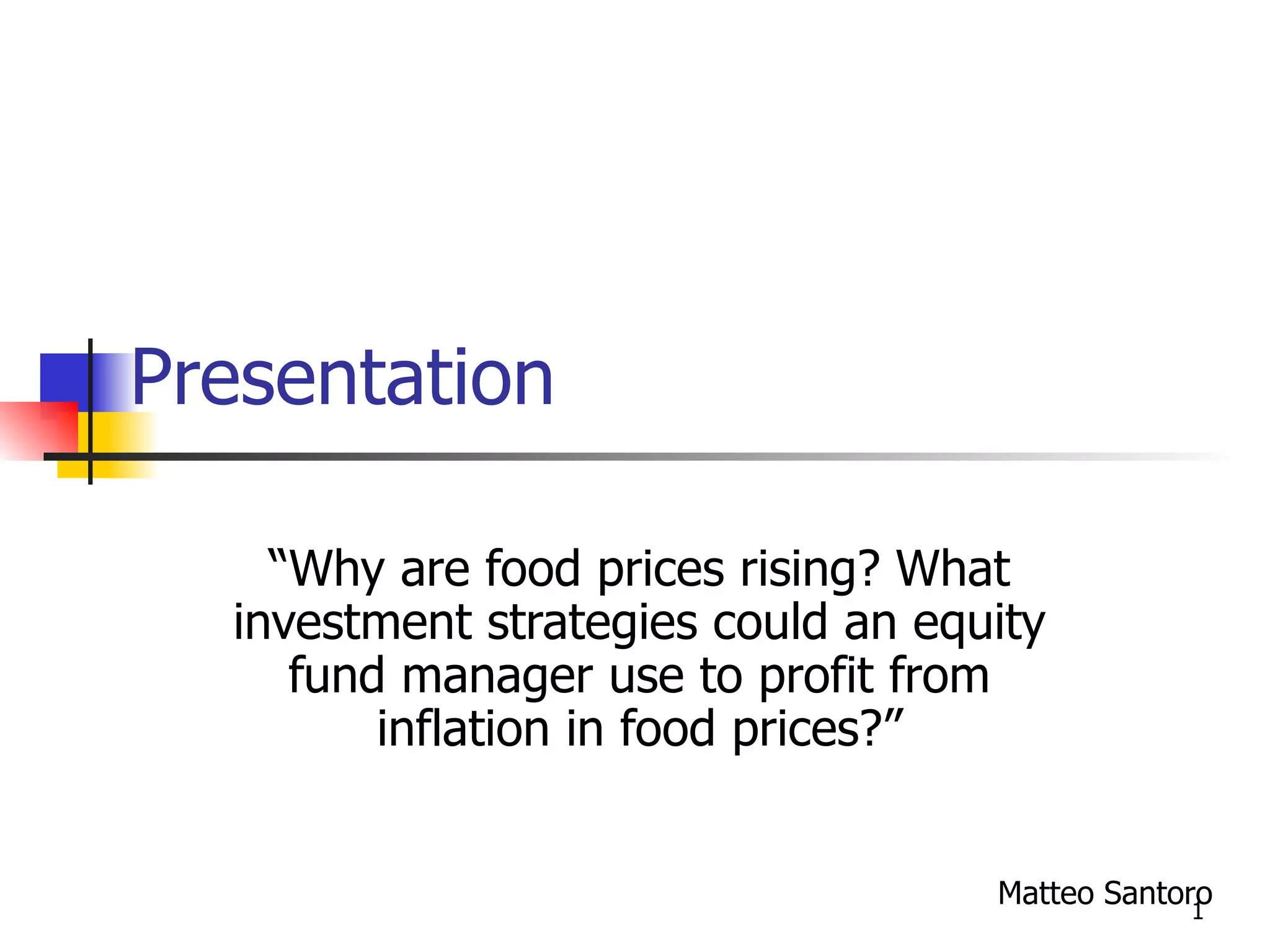 Presentation

“Why are food prices rising? What investment strategies could an equity fund manager use to profit from inflation in food prices?”

Matteo Santoro

1